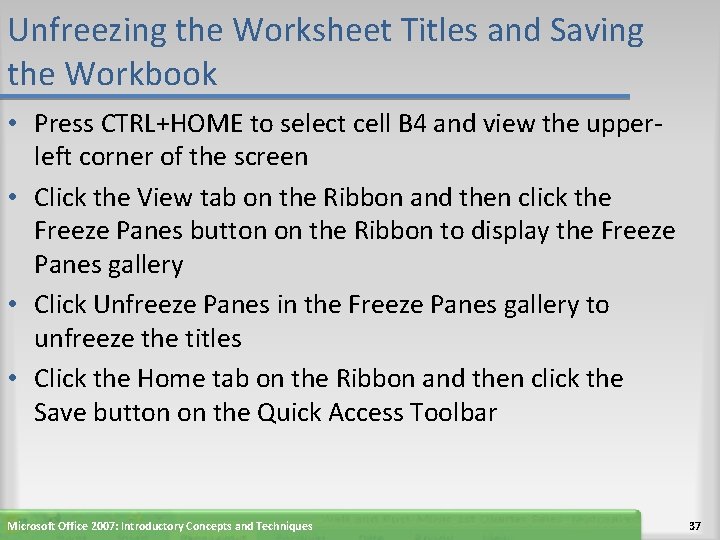 Unfreezing the Worksheet Titles and Saving the Workbook

• Press CTRL+HOME to select cell B4 and view the upper-left corner of the screen

• Click the View tab on the Ribbon and then click the Freeze Panes button on the Ribbon to display the Freeze Panes gallery

• Click Unfreeze Panes in the Freeze Panes gallery to unfreeze the titles

• Click the Home tab on the Ribbon and then click the Save button on the Quick Access Toolbar

Microsoft Office 2007: Introductory Concepts and Techniques

37